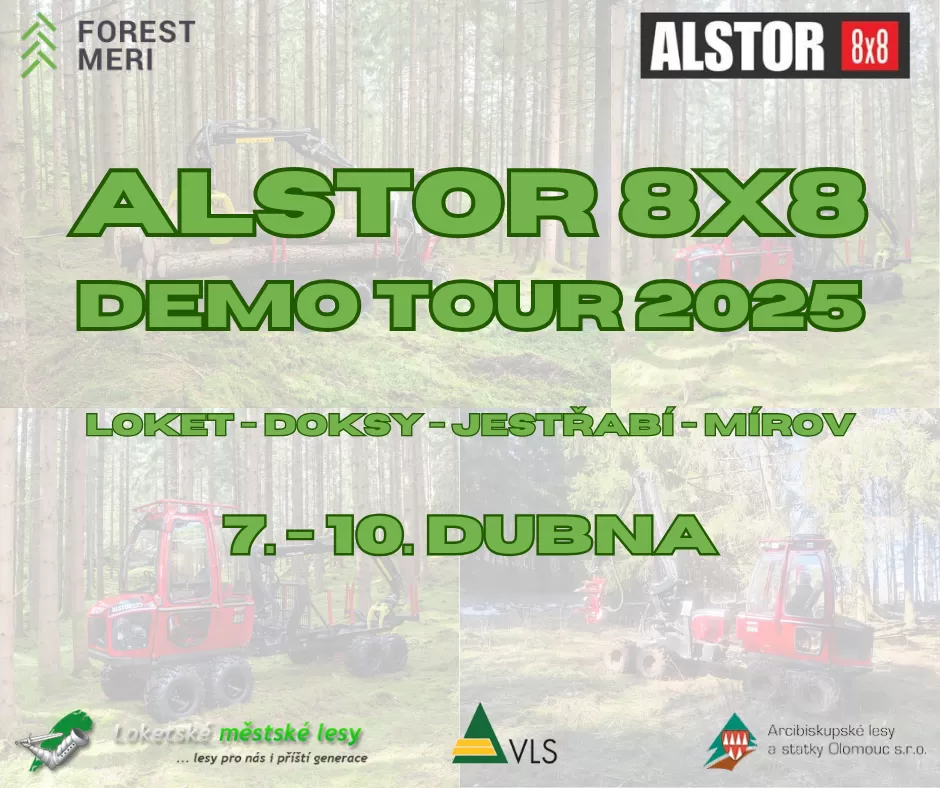 FOREST MERI

ALSTOR 8x8

ALSTOR 8X8
DEMO TOUR 2025

LOKET - DOKSY - JESTŘABÍ - MÍROV

7. - 10. DUBNA

Loketské městské lesy
... lesy pro nás i příští generace

VLS

Arcibiskupské lesy a statky Olomouc s.r.o.